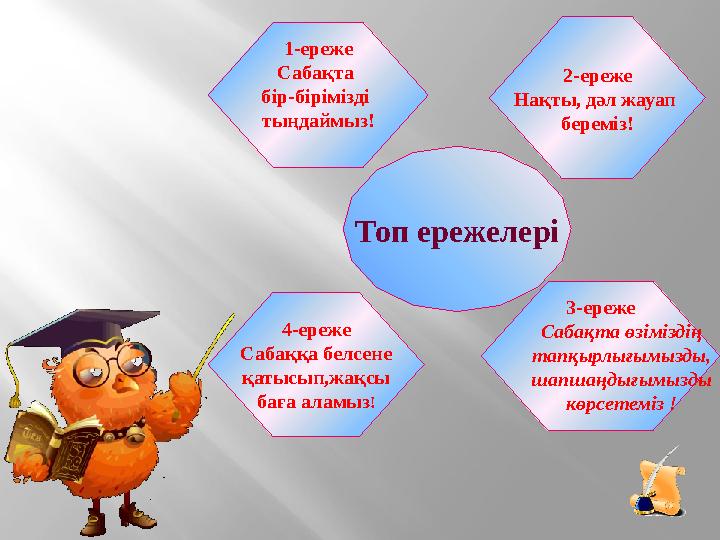 1-ереже
Сабақта
бір-бірімізді
тыңдаймыз!

2-ереже
Нақты, дәл жауап
береміз!

Топ ережелері

4-ереже
Сабаққа белсене
қатысып,жақсы
баға аламыз!

3-ереже
Сабақта өзіміздің
тапқырлығымызды,
шапшаңдығымызды
көрсетеміз !